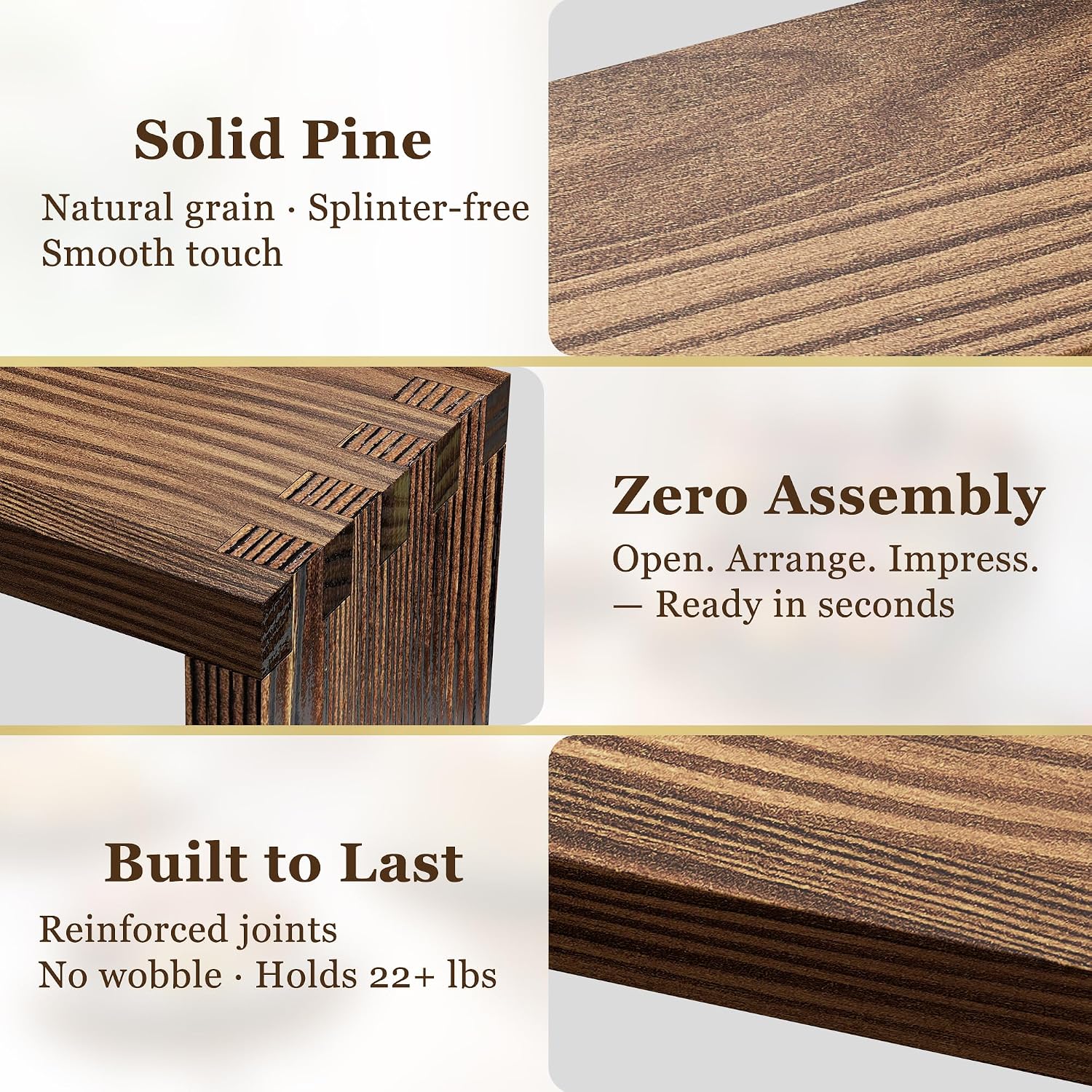 Solid Pine

Natural grain · Splinter-free
Smooth touch

Zero Assembly

Open. Arrange. Impress.
— Ready in seconds

Built to Last

Reinforced joints
No wobble · Holds 22+ lbs